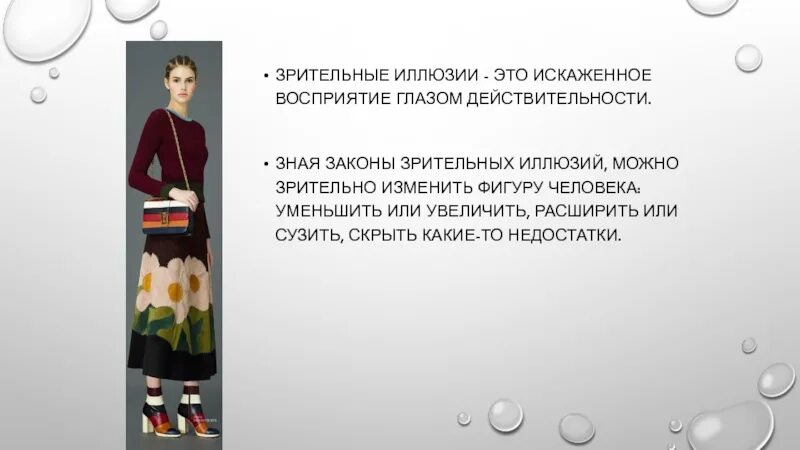 • ЗРИТЕЛЬНЫЕ ИЛЛЮЗИИ - ЭТО ИСКАЖЕННОЕ ВОСПРИЯТИЕ ГЛАЗОМ ДЕЙСТВИТЕЛЬНОСТИ.

• ЗНАЯ ЗАКОНЫ ЗРИТЕЛЬНЫХ ИЛЛЮЗИЙ, МОЖНО ЗРИТЕЛЬНО ИЗМЕНИТЬ ФИГУРУ ЧЕЛОВЕКА: УМЕНЬШИТЬ ИЛИ УВЕЛИЧИТЬ, РАСШИРИТЬ ИЛИ СУЗИТЬ, СКРЫТЬ КАКИЕ-ТО НЕДОСТАТКИ.